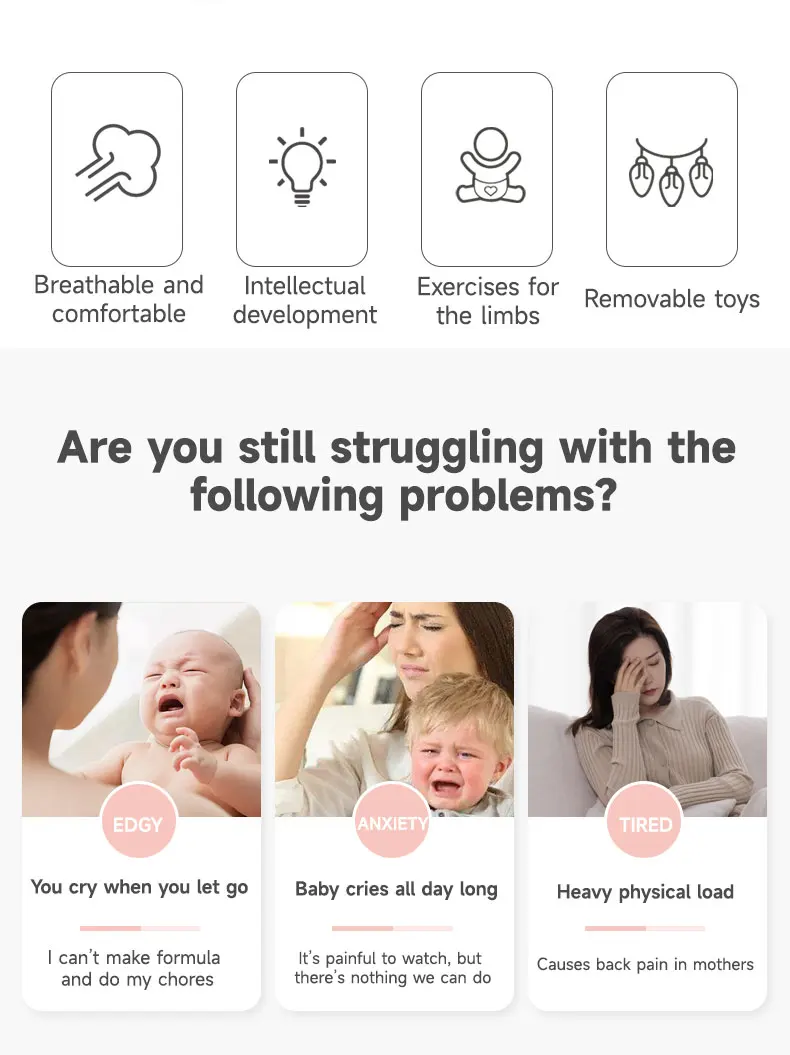 Breathable and comfortable

Intellectual development

Exercises for the limbs

Removable toys

Are you still struggling with the following problems?

EDGY

You cry when you let go

I can't make formula and do my chores

ANXIETY

Baby cries all day long

It's painful to watch, but there's nothing we can do

TIRED

Heavy physical load

Causes back pain in mothers